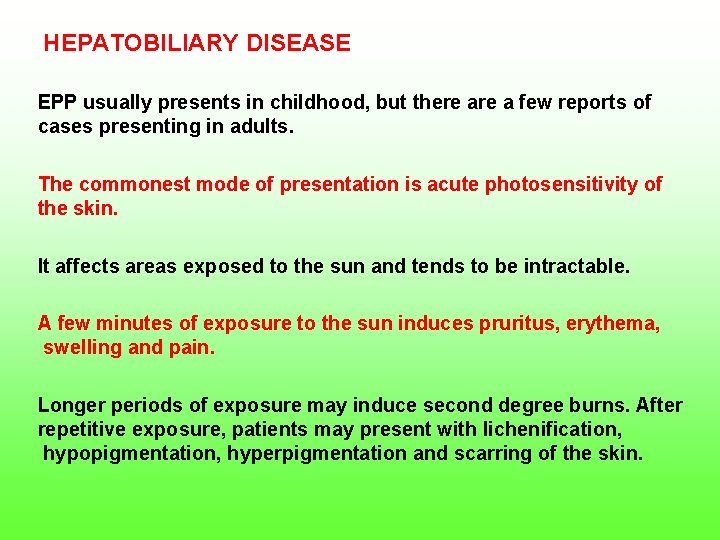 HEPATOBILIARY DISEASE

EPP usually presents in childhood, but there are a few reports of cases presenting in adults.

The commonest mode of presentation is acute photosensitivity of the skin.

It affects areas exposed to the sun and tends to be intractable.

A few minutes of exposure to the sun induces pruritus, erythema, swelling and pain.

Longer periods of exposure may induce second degree burns. After repetitive exposure, patients may present with lichenification, hypopigmentation, hyperpigmentation and scarring of the skin.